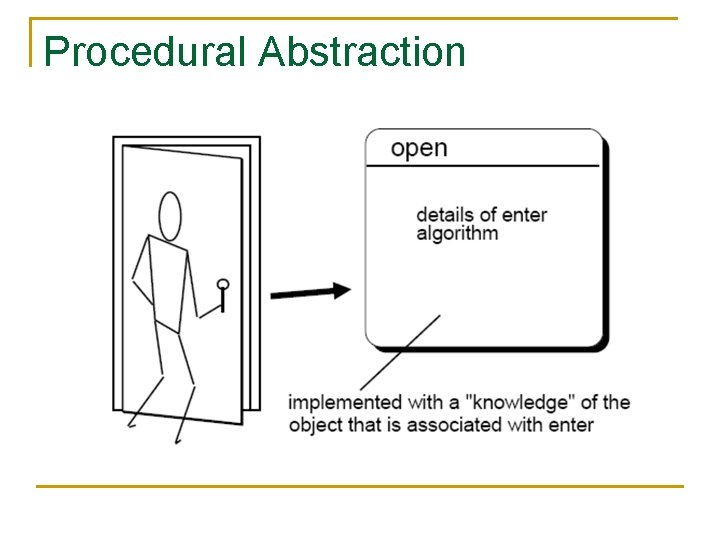 Procedural Abstraction

open

details of enter algorithm

implemented with a "knowledge" of the object that is associated with enter